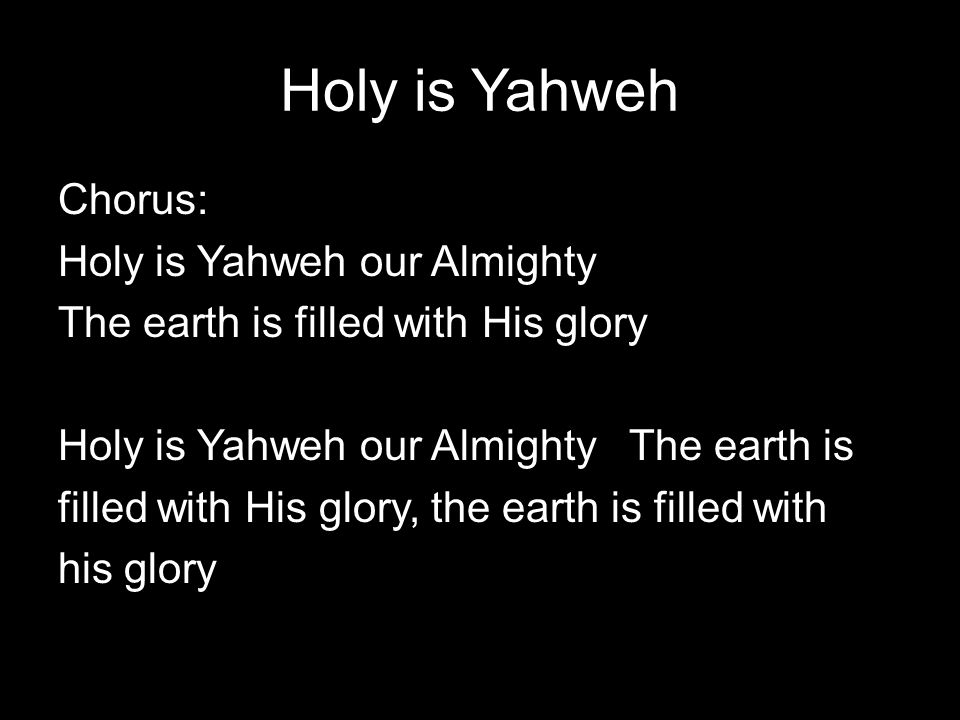 Holy is Yahweh

Chorus:
Holy is Yahweh our Almighty
The earth is filled with His glory

Holy is Yahweh our Almighty The earth is filled with His glory, the earth is filled with his glory